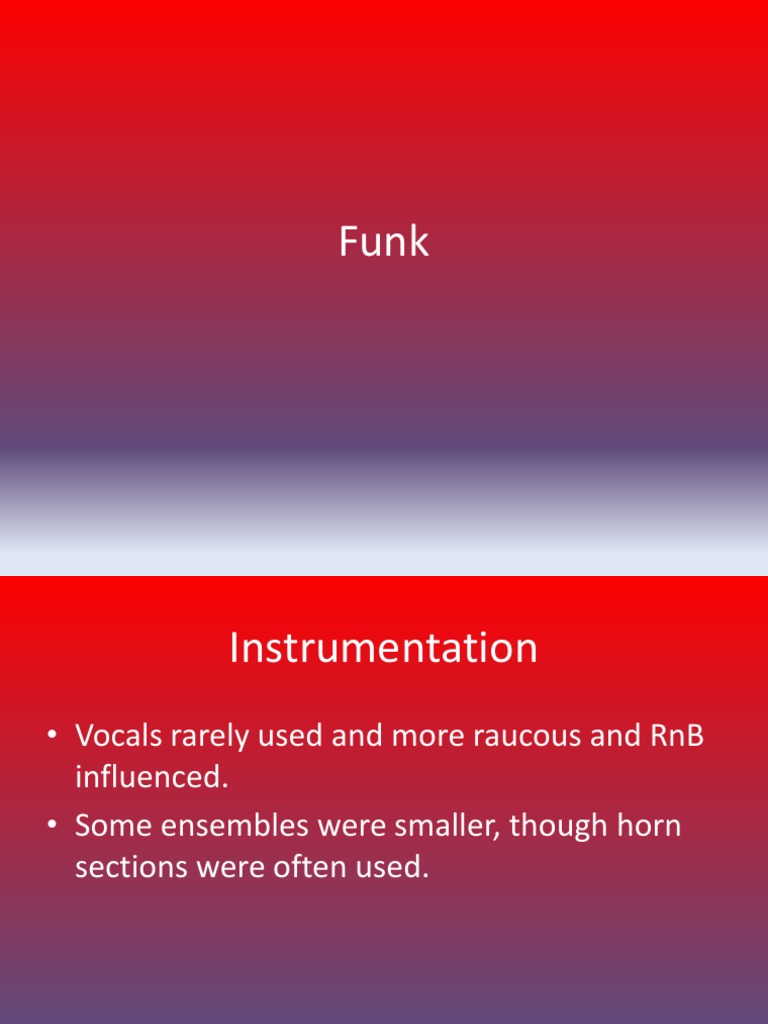 Funk

Instrumentation

• Vocals rarely used and more raucous and RnB influenced.
• Some ensembles were smaller, though horn sections were often used.